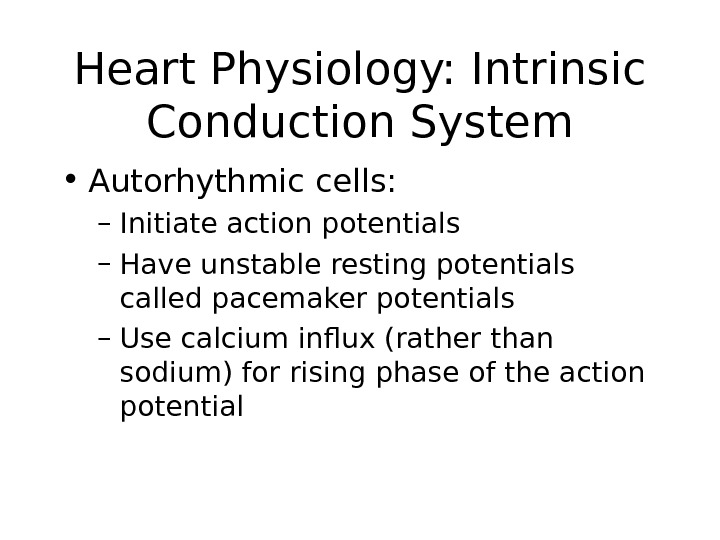 Heart Physiology: Intrinsic Conduction System

• Autorhythmic cells:
– Initiate action potentials
– Have unstable resting potentials called pacemaker potentials
– Use calcium influx (rather than sodium) for rising phase of the action potential